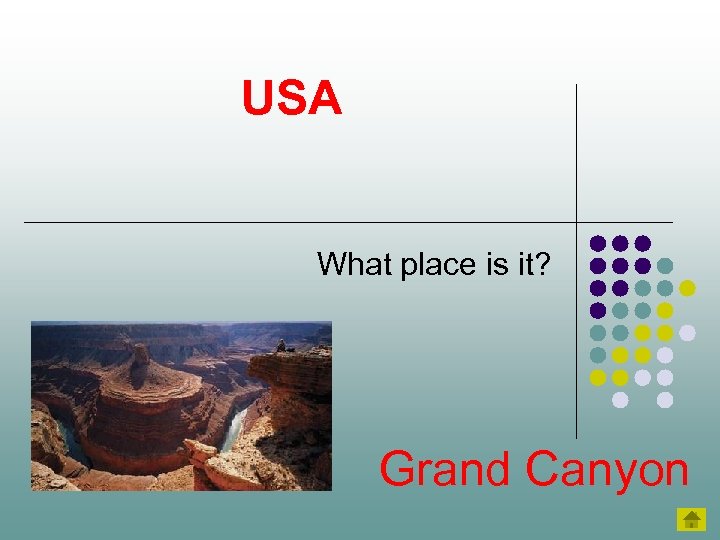 USA

What place is it?

Grand Canyon